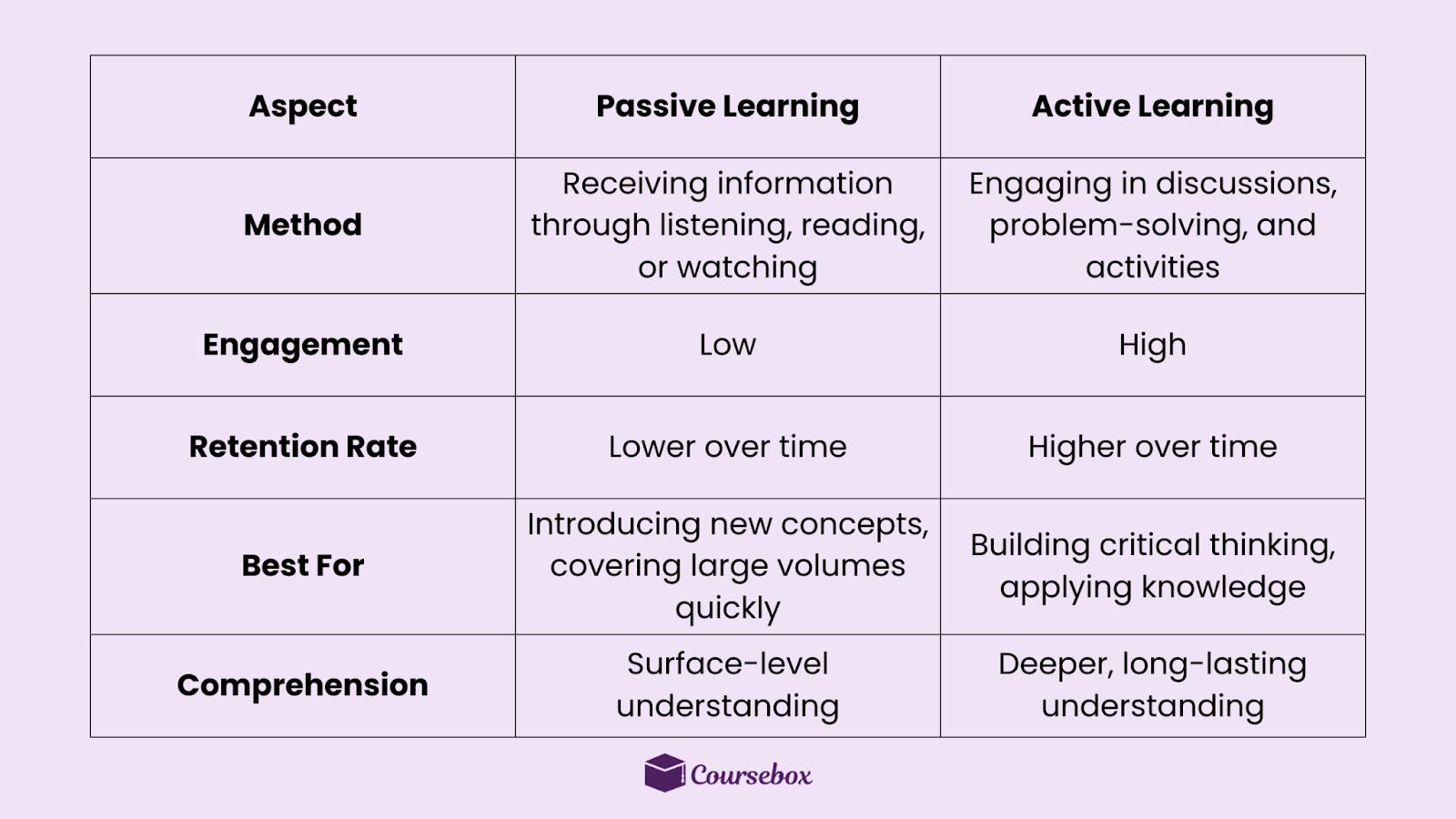 | Aspect | Passive Learning | Active Learning |
|---|---|---|
| Method | Receiving information through listening, reading, or watching | Engaging in discussions, problem-solving, and activities |
| Engagement | Low | High |
| Retention Rate | Lower over time | Higher over time |
| Best For | Introducing new concepts, covering large volumes quickly | Building critical thinking, applying knowledge |
| Comprehension | Surface-level understanding | Deeper, long-lasting understanding |

Coursebox